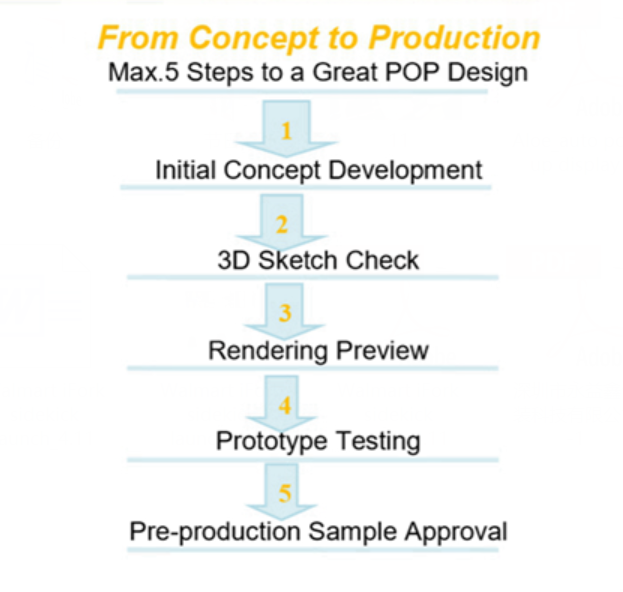 From Concept to Production
Max.5 Steps to a Great POP Design

1
Initial Concept Development

2
3D Sketch Check

3
Rendering Preview

4
Prototype Testing

5
Pre-production Sample Approval